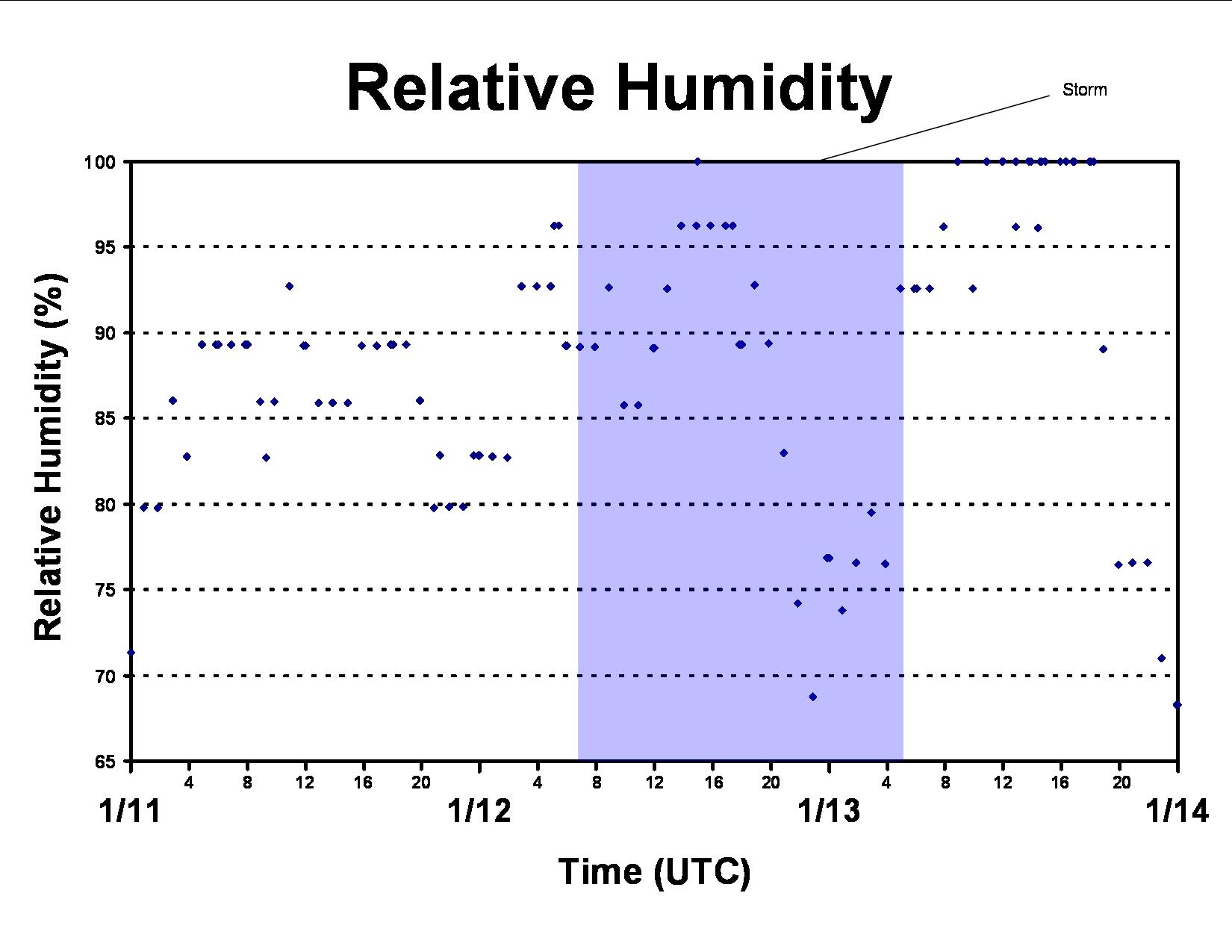 Relative Humidity

Storm

Relative Humidity (%)

100
95
90
85
80
75
70
65

4 8 12 16 20 4 8 12 16 20 4 8 12 16 20

1/11 1/12 1/13 1/14

Time (UTC)